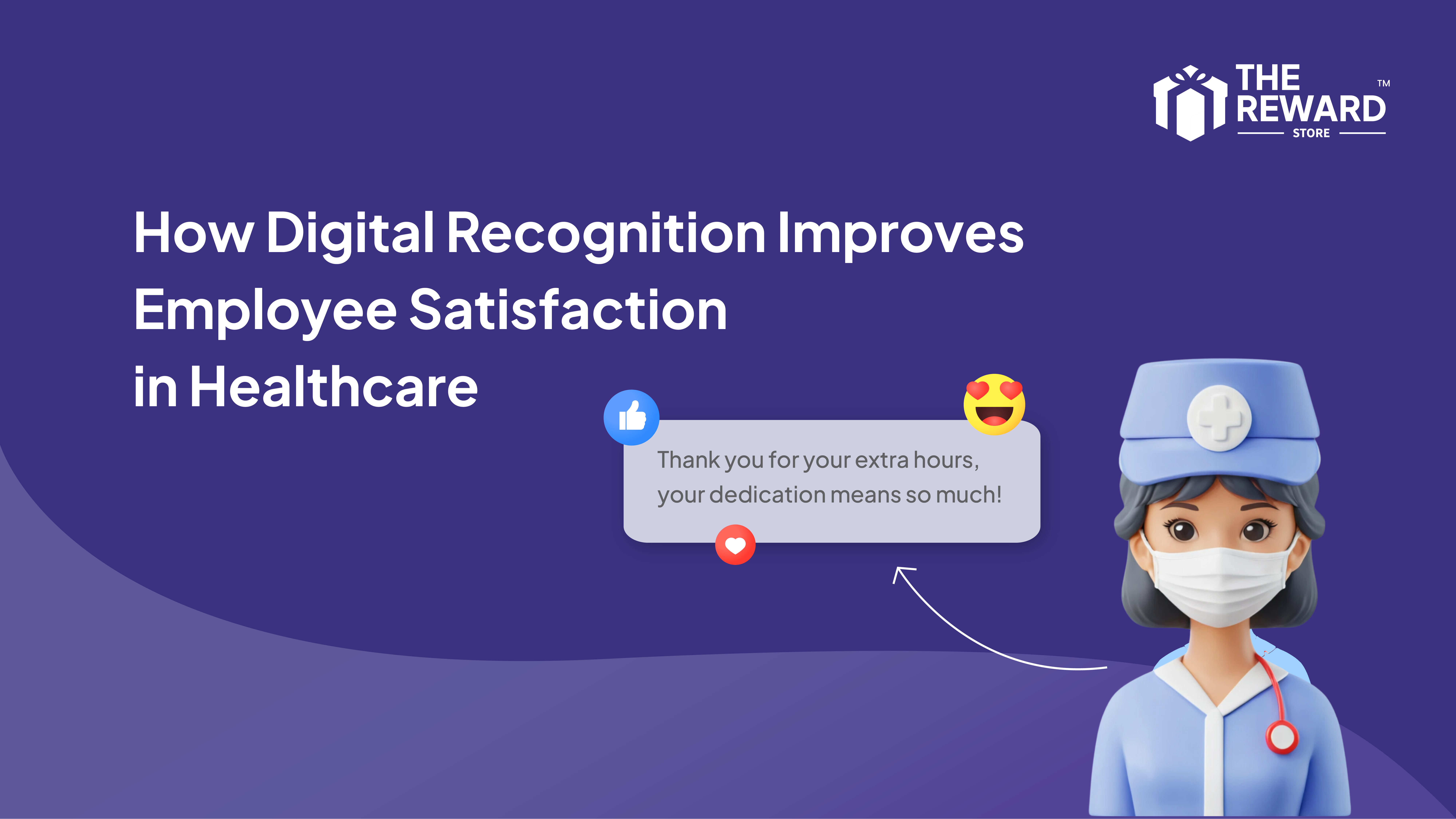 THE REWARD™ STORE

How Digital Recognition Improves Employee Satisfaction in Healthcare

Thank you for your extra hours, your dedication means so much!